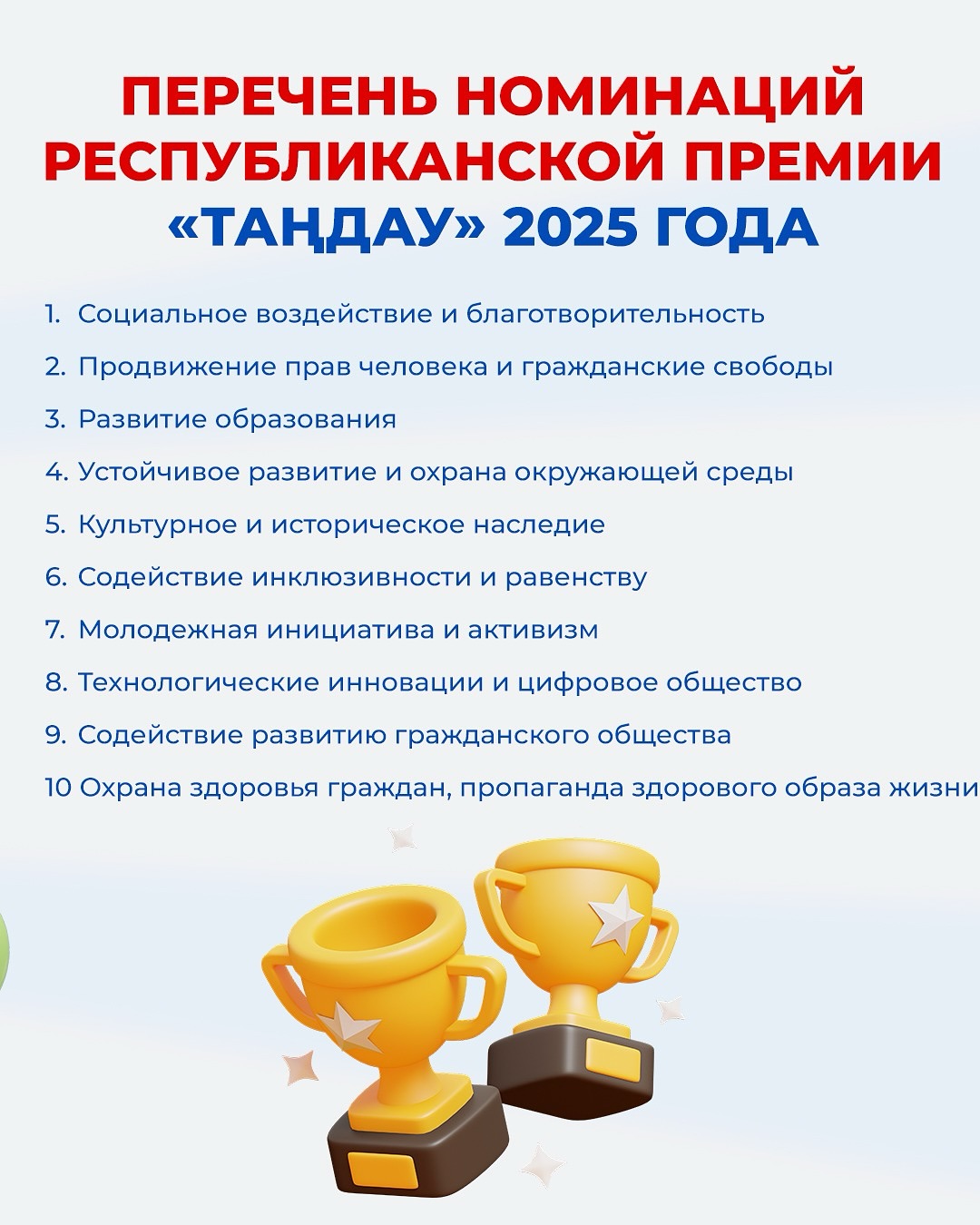 ПЕРЕЧЕНЬ НОМИНАЦИЙ РЕСПУБЛИКАНСКОЙ ПРЕМИИ «ТАҢДАУ» 2025 ГОДА

1. Социальное воздействие и благотворительность
2. Продвижение прав человека и гражданские свободы
3. Развитие образования
4. Устойчивое развитие и охрана окружающей среды
5. Культурное и историческое наследие
6. Содействие инклюзивности и равенству
7. Молодежная инициатива и активизм
8. Технологические инновации и цифровое общество
9. Содействие развитию гражданского общества
10 Охрана здоровья граждан, пропаганда здорового образа жизни